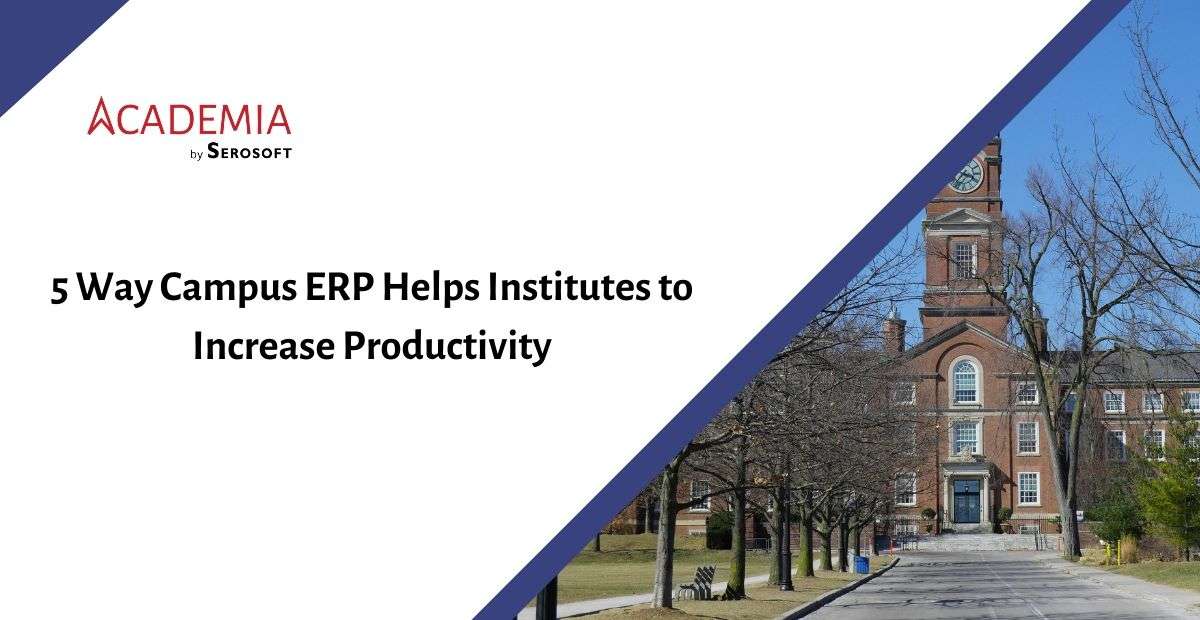 ACADEMIA
by SEROSOFT

5 Way Campus ERP Helps Institutes to Increase Productivity